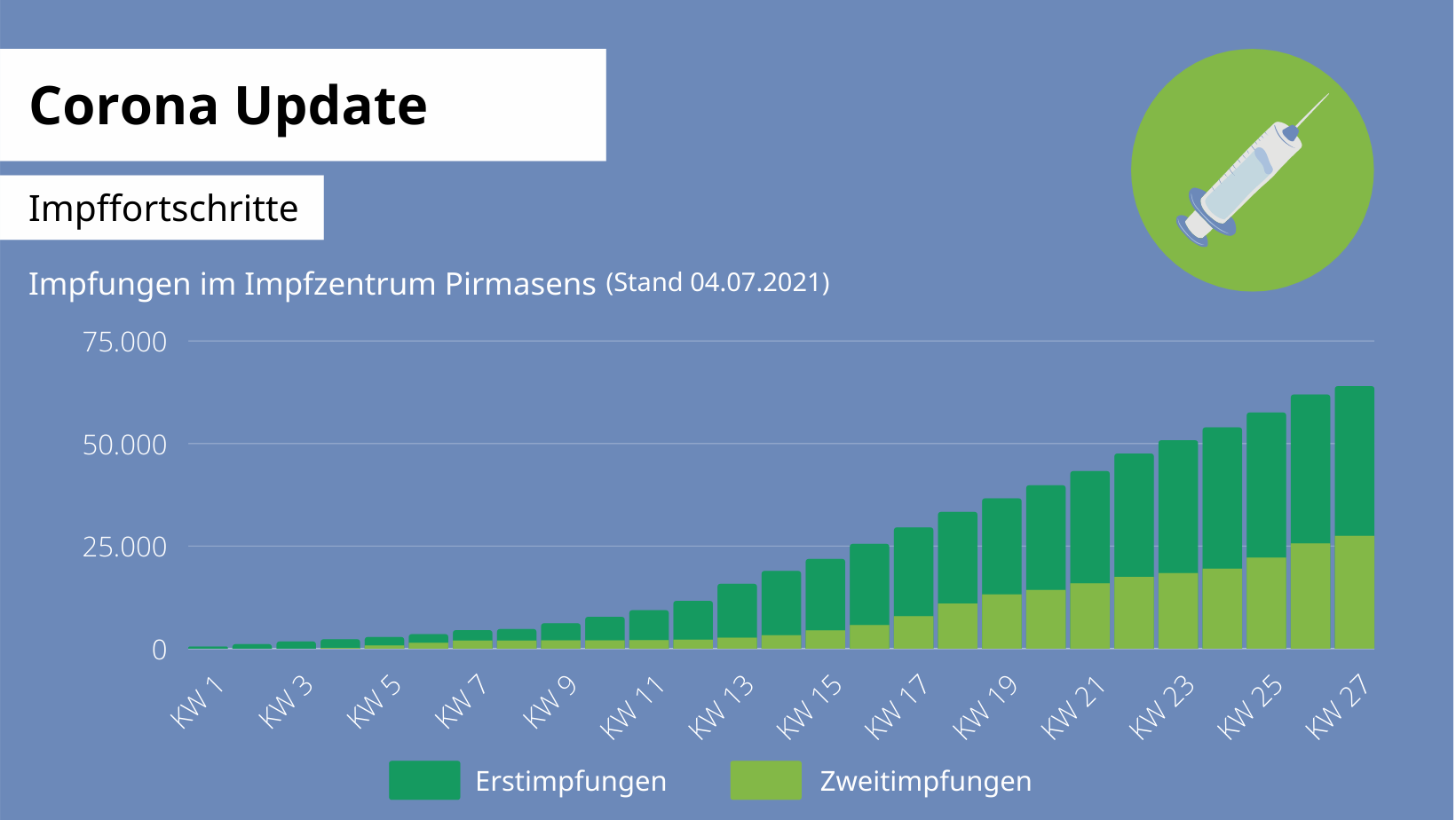 Corona Update

Impffortschritte

Impfungen im Impfzentrum Pirmasens (Stand 04.07.2021)

75.000
50.000
25.000
0

KW 1
KW 3
KW 5
KW 7
KW 9
KW 11
KW 13
KW 15
KW 17
KW 19
KW 21
KW 23
KW 25
KW 27

Erstimpfungen
Zweitimpfungen